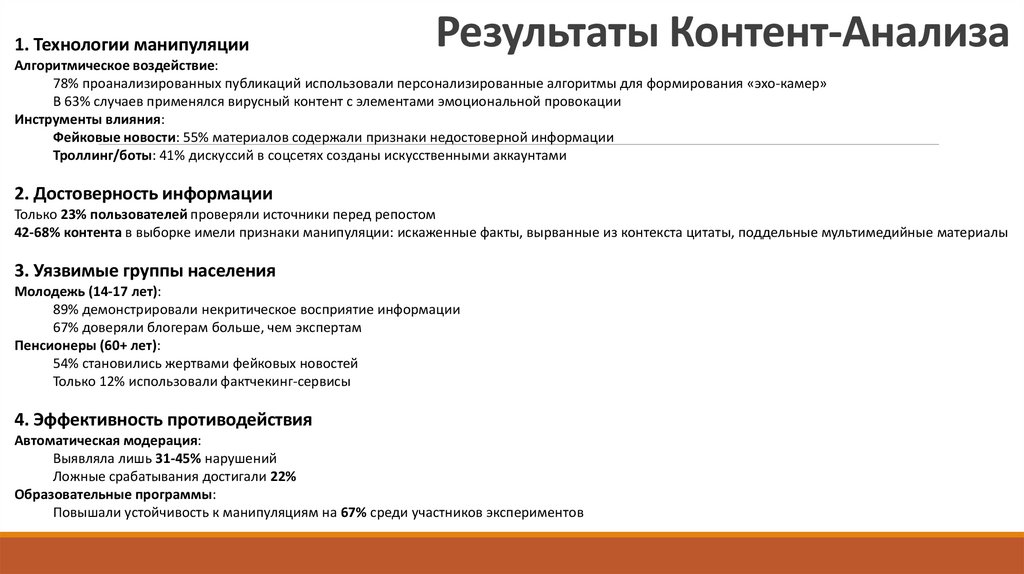 Результаты Контент-Анализа

1. Технологии манипуляции
Алгоритмическое воздействие:
78% проанализированных публикаций использовали персонализированные алгоритмы для формирования «эхо-камер»
В 63% случаев применялся вирусный контент с элементами эмоциональной провокации
Инструменты влияния:
Фейковые новости: 55% материалов содержали признаки недостоверной информации
Троллинг/боты: 41% дискуссий в соцсетях созданы искусственными аккаунтами

2. Достоверность информации
Только 23% пользователей проверяли источники перед репостом
42-68% контента в выборке имели признаки манипуляции: искаженные факты, вырванные из контекста цитаты, поддельные мультимедийные материалы

3. Уязвимые группы населения
Молодежь (14-17 лет):
89% демонстрировали некритическое восприятие информации
67% доверяли блогерам больше, чем экспертам
Пенсионеры (60+ лет):
54% становились жертвами фейковых новостей
Только 12% использовали фактчекинг-сервисы

4. Эффективность противодействия
Автоматическая модерация:
Выявляла лишь 31-45% нарушений
Ложные срабатывания достигали 22%
Образовательные программы:
Повышали устойчивость к манипуляциям на 67% среди участников экспериментов